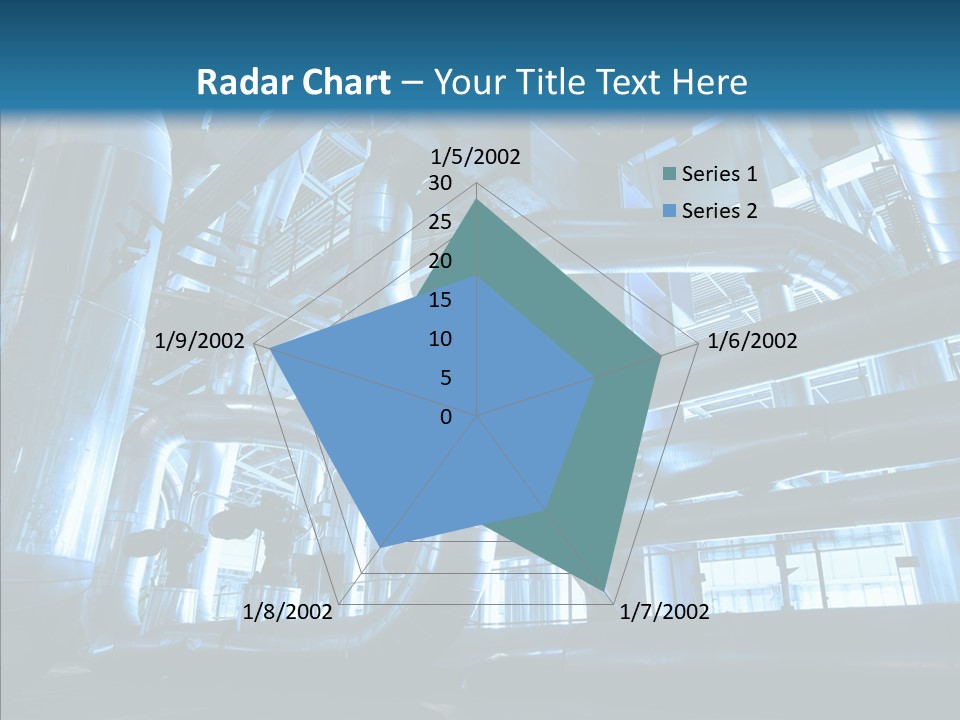 Radar Chart – Your Title Text Here

1/5/2002
30
25
20
15
10
5
0
1/6/2002
1/7/2002
1/8/2002
1/9/2002

Series 1
Series 2